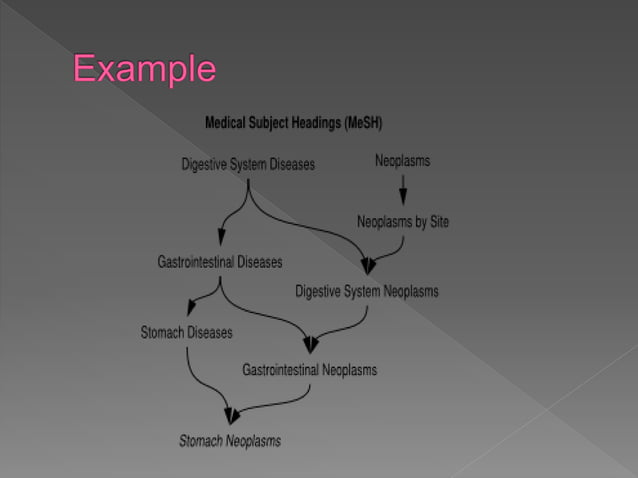 Example

Medical Subject Headings (MeSH)

Digestive System Diseases

Neoplasms

Neoplasms by Site

Gastrointestinal Diseases

Digestive System Neoplasms

Stomach Diseases

Gastrointestinal Neoplasms

Stomach Neoplasms